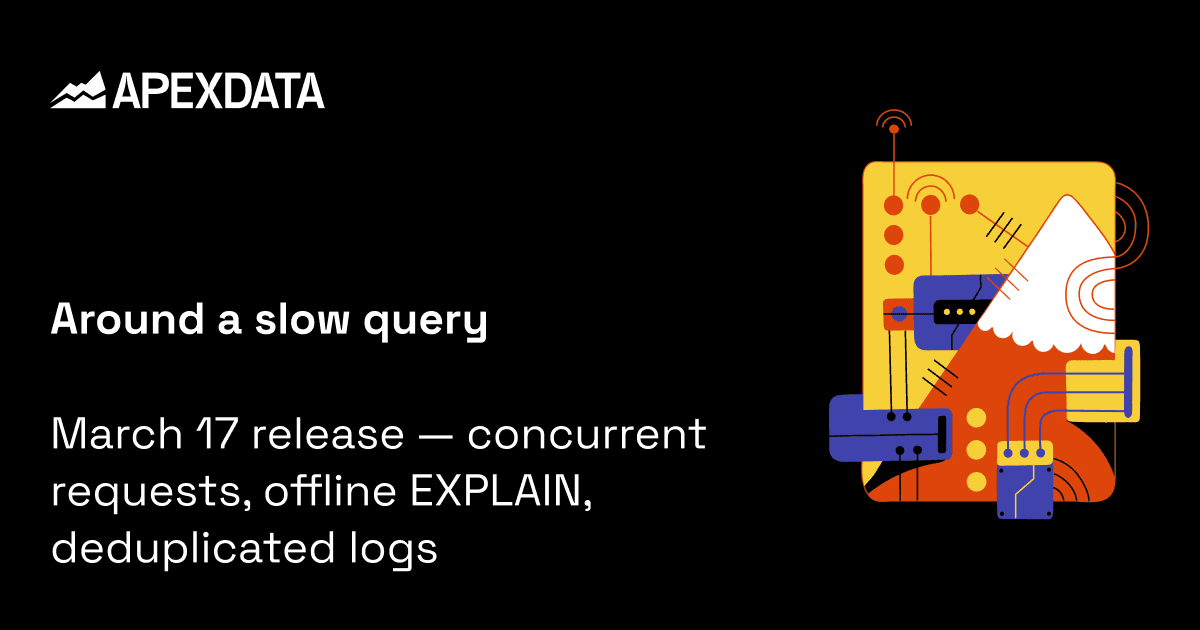 APEXDATA

Around a slow query

March 17 release — concurrent requests, offline EXPLAIN, deduplicated logs